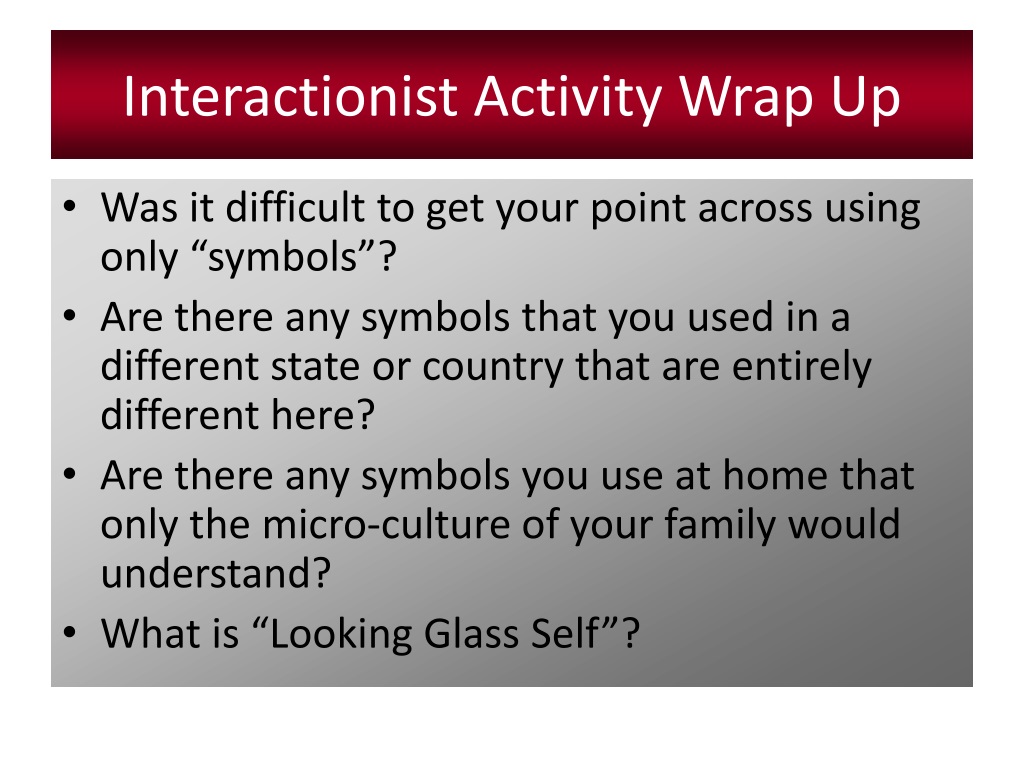 Interactionist Activity Wrap Up

• Was it difficult to get your point across using only “symbols”?
• Are there any symbols that you used in a different state or country that are entirely different here?
• Are there any symbols you use at home that only the micro-culture of your family would understand?
• What is “Looking Glass Self”?